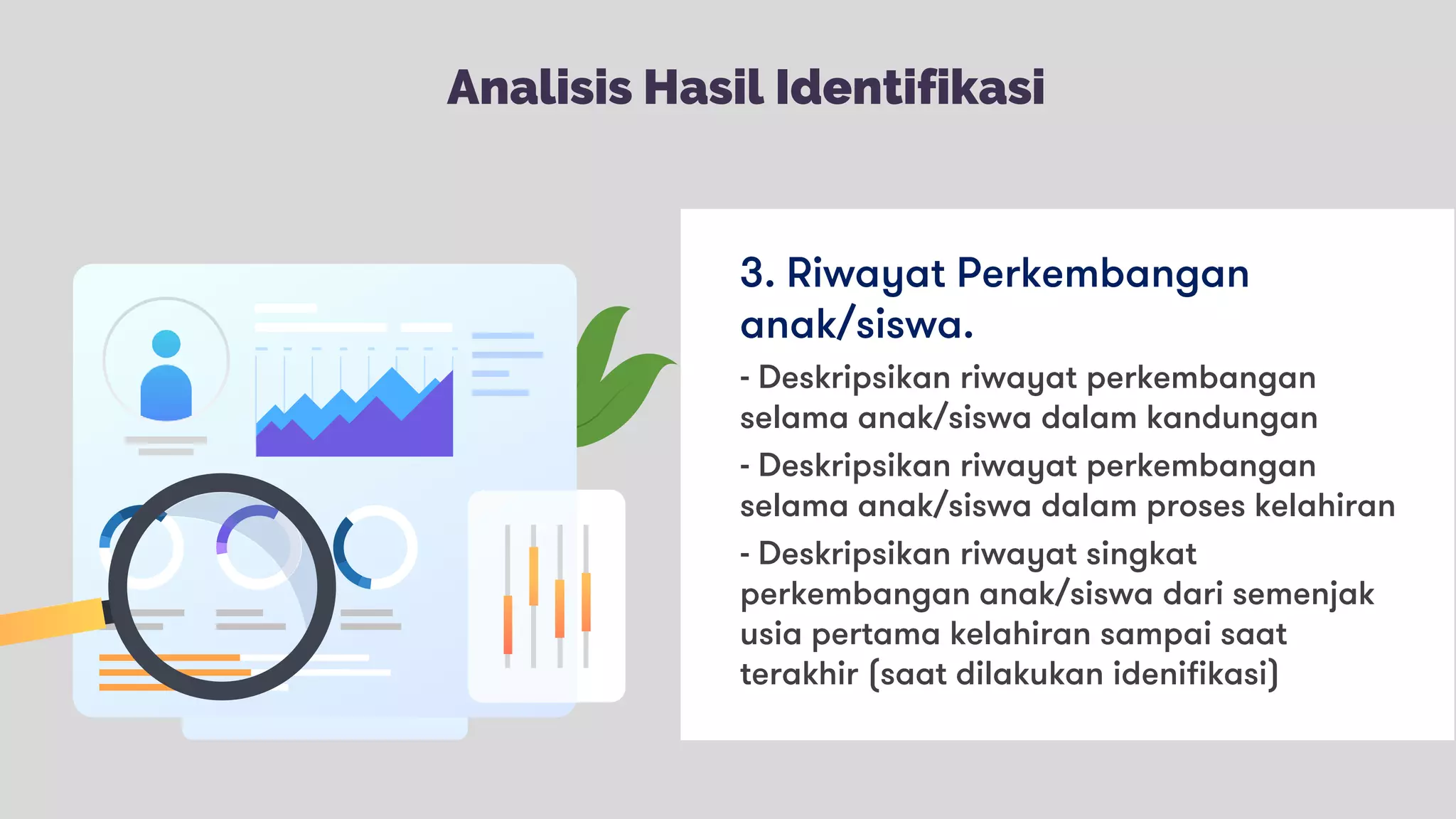 Analisis Hasil Identifikasi

3. Riwayat Perkembangan anak/siswa.

- Deskripsikan riwayat perkembangan selama anak/siswa dalam kandungan

- Deskripsikan riwayat perkembangan selama anak/siswa dalam proses kelahiran

- Deskripsikan riwayat singkat perkembangan anak/siswa dari semenjak usia pertama kelahiran sampai saat terakhir (saat dilakukan idenifikasi)